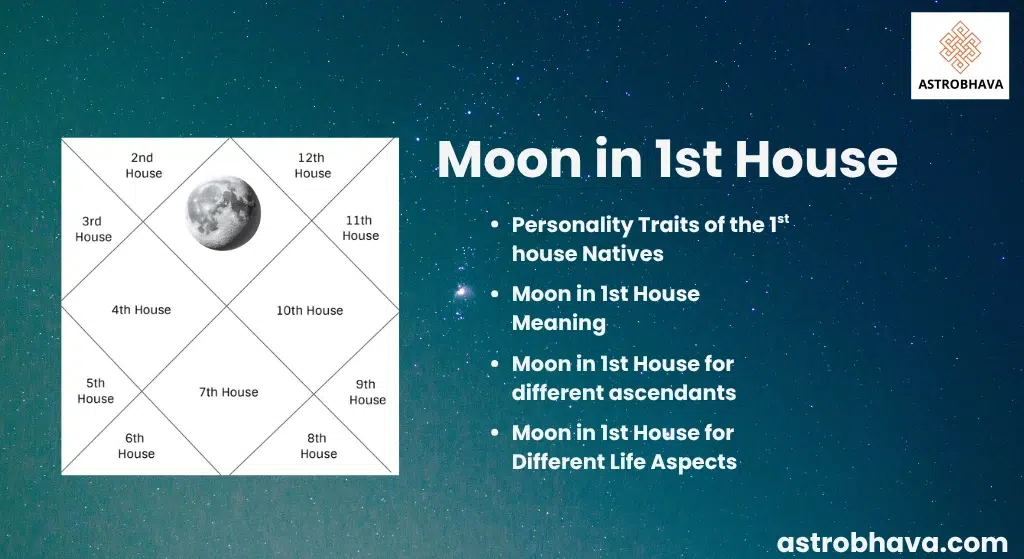 ASTROBHAVA

2nd House

12th House

3rd House

11th House

4th House

10th House

5th House

7th House

9th House

6th House

8th House

Moon in 1st House

- Personality Traits of the 1$^{st}$ house Natives
- Moon in 1st House Meaning
- Moon in 1st House for different ascendants
- Moon in 1st House for Different Life Aspects

astrobhava.com